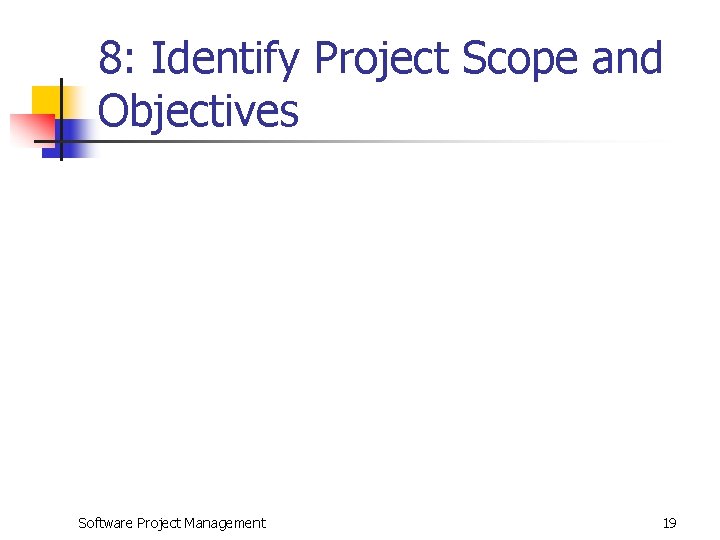 8: Identify Project Scope and Objectives

Software Project Management

19